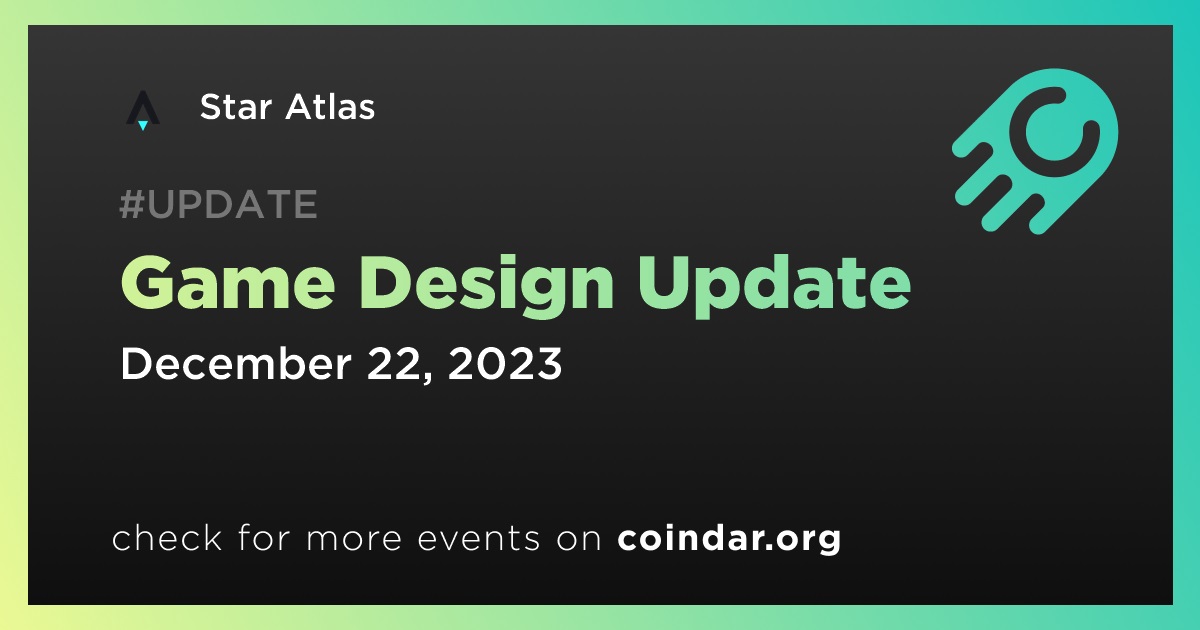 Star Atlas

#UPDATE

Game Design Update

December 22, 2023

check for more events on coindar.org